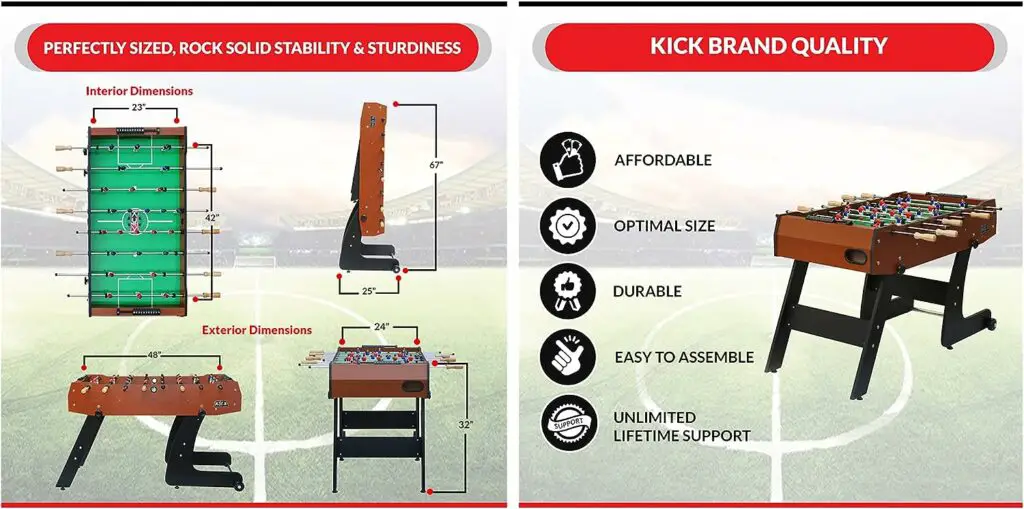 PERFECTLY SIZED, ROCK SOLID STABILITY & STURDINESS

Interior Dimensions

23"

42"

67"

25"

Exterior Dimensions

48"

24"

32"

KICK BRAND QUALITY

AFFORDABLE

OPTIMAL SIZE

DURABLE

EASY TO ASSEMBLE

SUPPORT

UNLIMITED LIFETIME SUPPORT